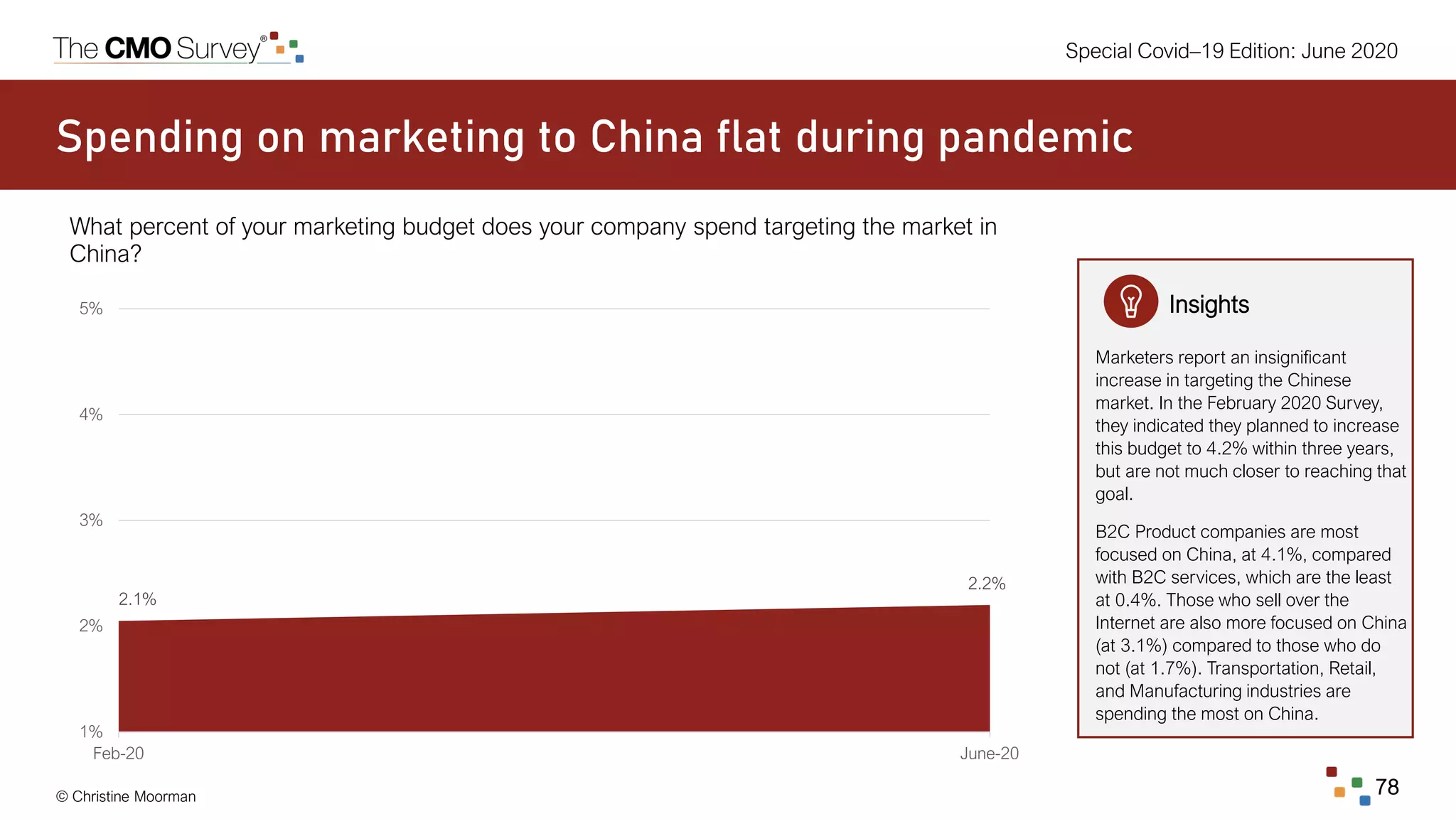 The CMO Survey®

Special Covid–19 Edition: June 2020

Spending on marketing to China flat during pandemic

What percent of your marketing budget does your company spend targeting the market in China?

5%
4%
3%
2%
1%

2.1%
2.2%

Feb-20
June-20

Insights

Marketers report an insignificant increase in targeting the Chinese market. In the February 2020 Survey, they indicated they planned to increase this budget to 4.2% within three years, but are not much closer to reaching that goal.

B2C Product companies are most focused on China, at 4.1%, compared with B2C services, which are the least at 0.4%. Those who sell over the Internet are also more focused on China (at 3.1%) compared to those who do not (at 1.7%). Transportation, Retail, and Manufacturing industries are spending the most on China.

© Christine Moorman

78